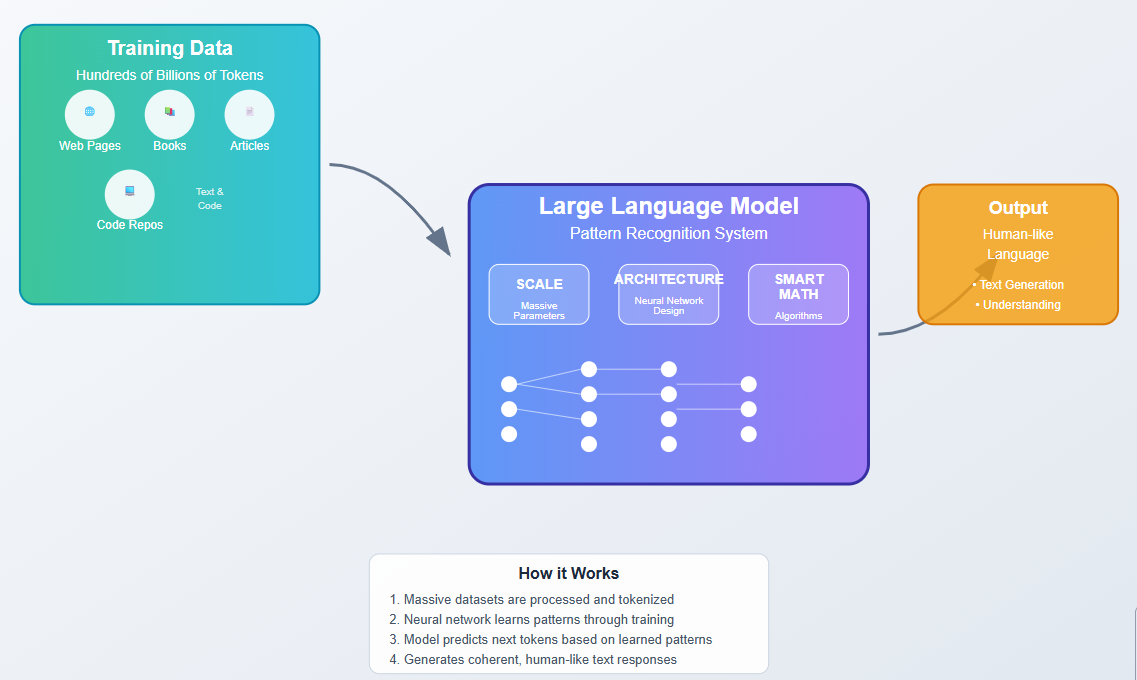 Training Data

Hundreds of Billions of Tokens

Web Pages

Books

Articles

Code Repos

Text & Code

Large Language Model

Pattern Recognition System

SCALE
Massive Parameters

ARCHITECTURE
Neural Network Design

SMART MATH
Algorithms

Output

Human-like Language

• Text Generation
• Understanding

How it Works

1. Massive datasets are processed and tokenized
2. Neural network learns patterns through training
3. Model predicts next tokens based on learned patterns
4. Generates coherent, human-like text responses